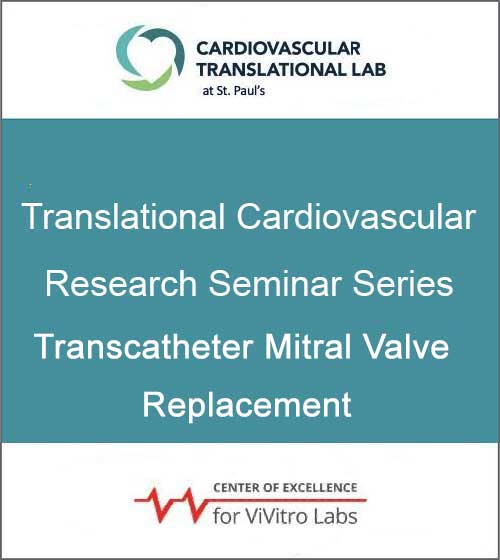 CARDIOVASCULAR TRANSLATIONAL LAB
at St. Paul's

Translational Cardiovascular Research Seminar Series
Transcatheter Mitral Valve Replacement

CENTER OF EXCELLENCE
for ViVitro Labs